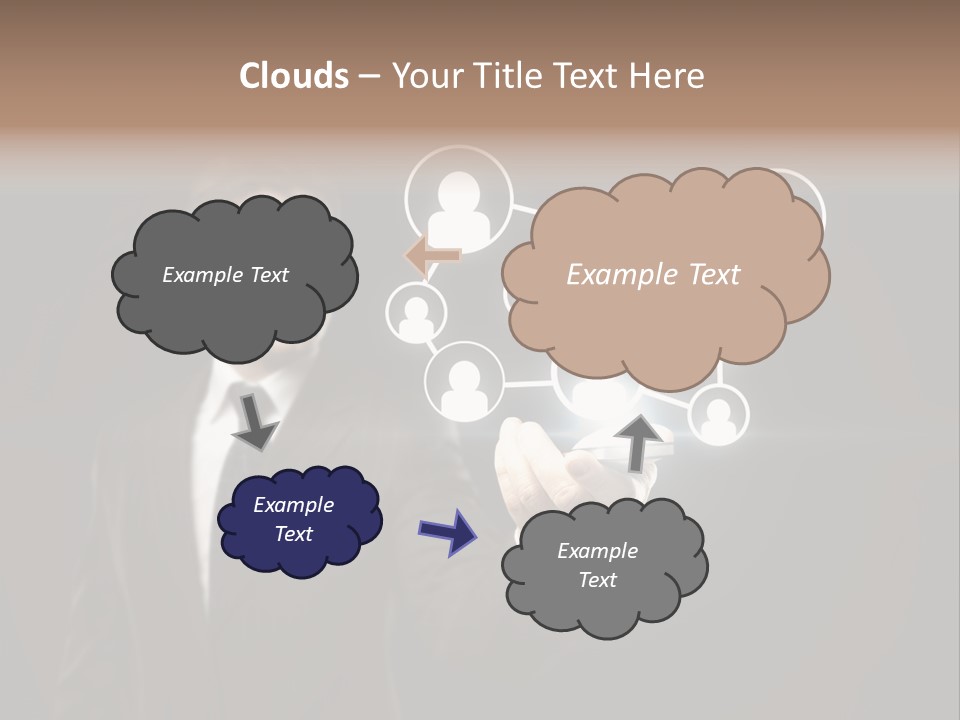 Clouds – Your Title Text Here

Example Text

Example Text

Example Text

Example Text